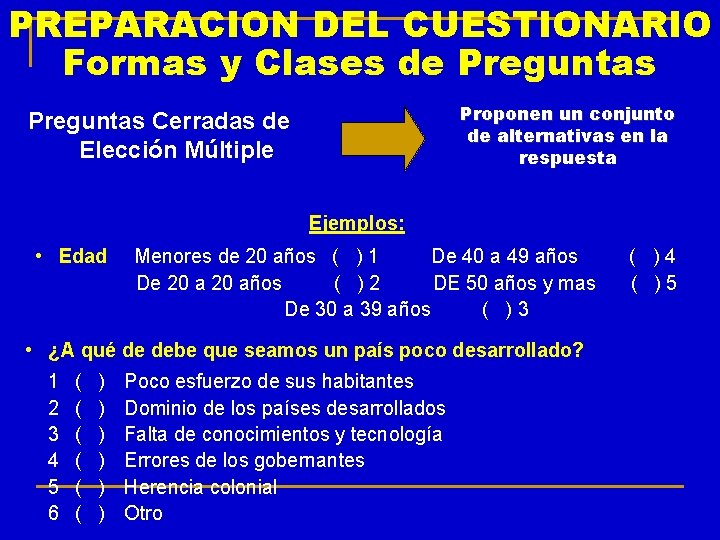 PREPARACION DEL CUESTIONARIO
Formas y Clases de Preguntas

Preguntas Cerradas de Elección Múltiple

Proponen un conjunto de alternativas en la respuesta

Ejemplos:

• Edad Menores de 20 años ( ) 1 De 40 a 49 años ( ) 4
De 20 a 20 años ( ) 2 DE 50 años y mas ( ) 5
De 30 a 39 años ( ) 3

• ¿A qué de debe que seamos un país poco desarrollado?
1 ( ) Poco esfuerzo de sus habitantes
2 ( ) Dominio de los países desarrollados
3 ( ) Falta de conocimientos y tecnología
4 ( ) Errores de los gobernantes
5 ( ) Herencia colonial
6 ( ) Otro